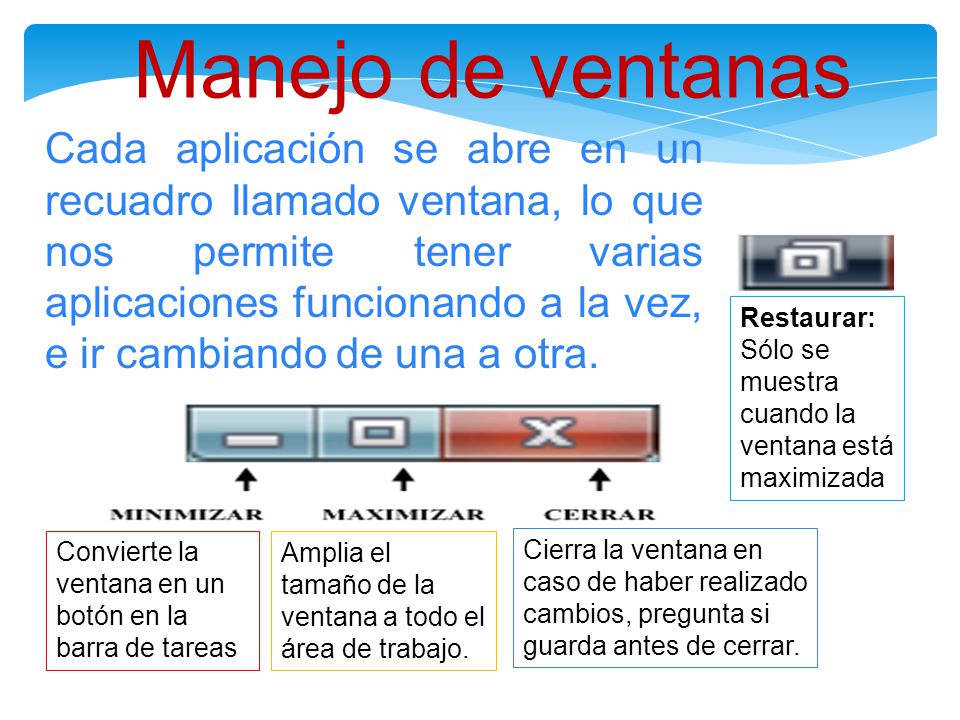 Manejo de ventanas

Cada aplicación se abre en un recuadro llamado ventana, lo que nos permite tener varias aplicaciones funcionando a la vez, e ir cambiando de una a otra.

Restaurar: Sólo se muestra cuando la ventana está maximizada

MINIMIZAR

MAXIMIZAR

CERRAR

Convierte la ventana en un botón en la barra de tareas

Amplia el tamaño de la ventana a todo el área de trabajo.

Cierra la ventana en caso de haber realizado cambios, pregunta si guarda antes de cerrar.